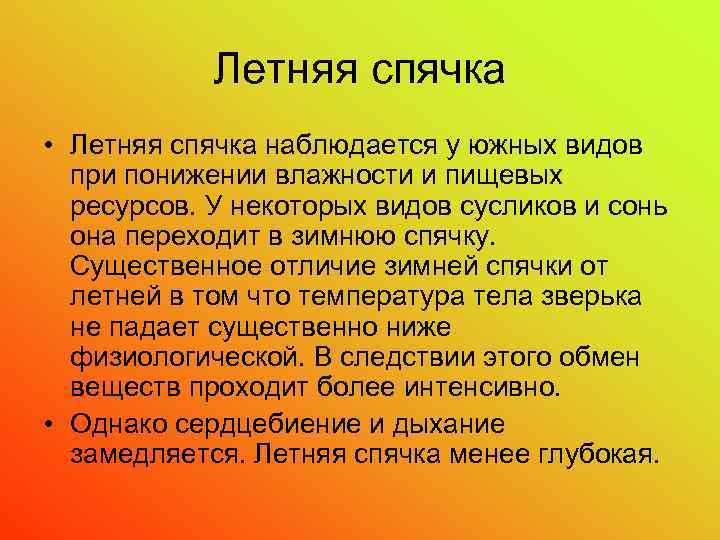 Летняя спячка

• Летняя спячка наблюдается у южных видов при понижении влажности и пищевых ресурсов. У некоторых видов сусликов и сонь она переходит в зимнюю спячку. Существенное отличие зимней спячки от летней в том что температура тела зверька не падает существенно ниже физиологической. В следствии этого обмен веществ проходит более интенсивно.

• Однако сердцебиение и дыхание замедляется. Летняя спячка менее глубокая.